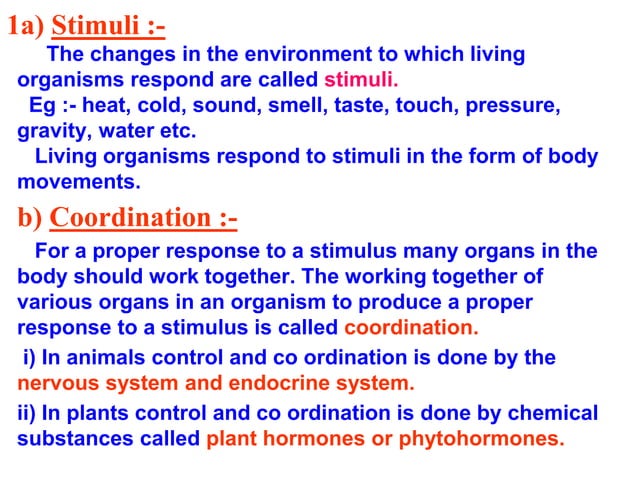 1a) Stimuli :-

The changes in the environment to which living organisms respond are called stimuli.

Eg :- heat, cold, sound, smell, taste, touch, pressure, gravity, water etc.

Living organisms respond to stimuli in the form of body movements.

b) Coordination :-

For a proper response to a stimulus many organs in the body should work together. The working together of various organs in an organism to produce a proper response to a stimulus is called coordination.

i) In animals control and co ordination is done by the nervous system and endocrine system.

ii) In plants control and co ordination is done by chemical substances called plant hormones or phytohormones.